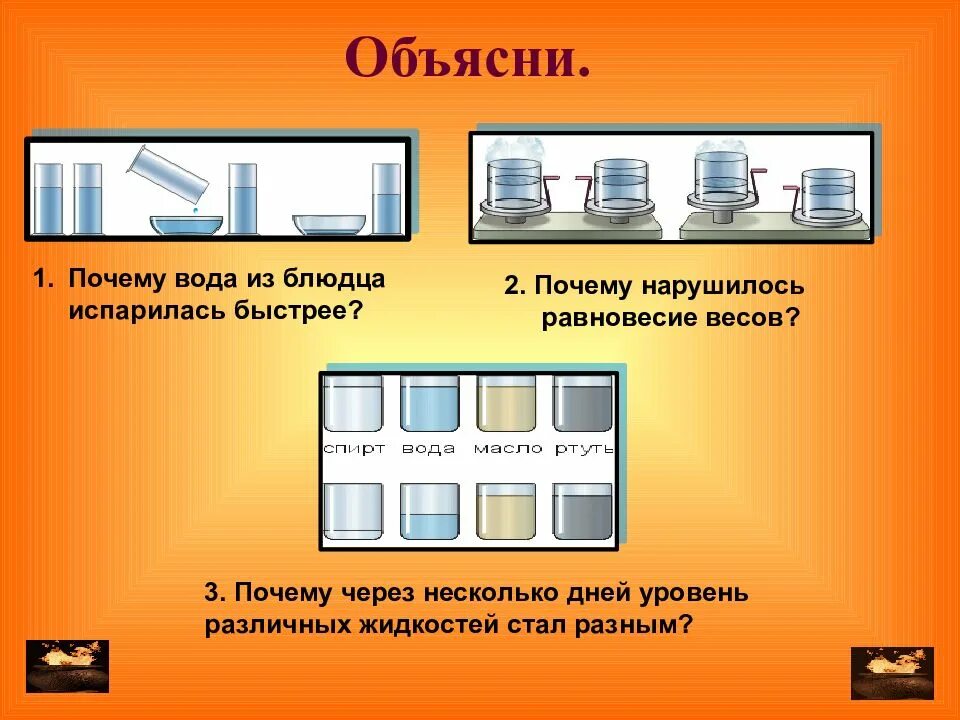 Объясни.

1. Почему вода из блюдца испарилась быстрее?

2. Почему нарушилось равновесие весов?

спирт вода масло ртуть

3. Почему через несколько дней уровень различных жидкостей стал разным?